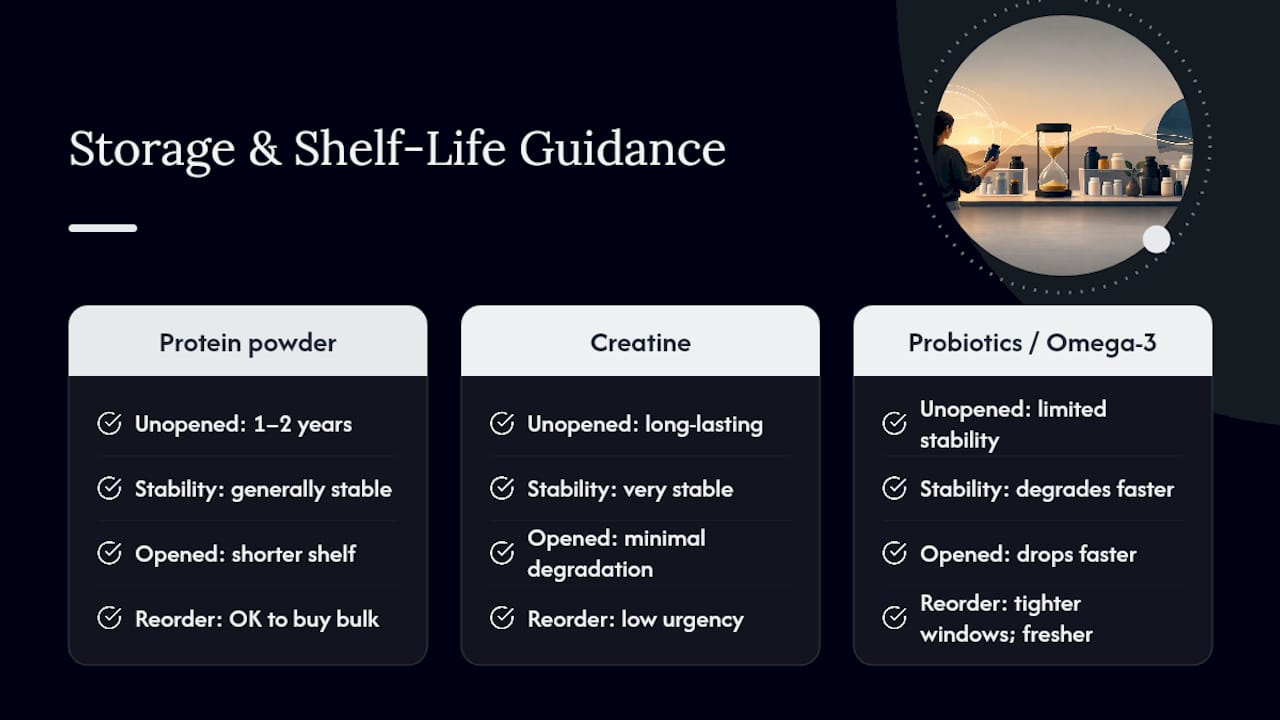 Storage & Shelf-Life Guidance

Protein powder

Unopened: 1–2 years

Stability: generally stable

Opened: shorter shelf

Reorder: OK to buy bulk

Creatine

Unopened: long-lasting

Stability: very stable

Opened: minimal degradation

Reorder: low urgency

Probiotics / Omega-3

Unopened: limited stability

Stability: degrades faster

Opened: drops faster

Reorder: tighter windows; fresher